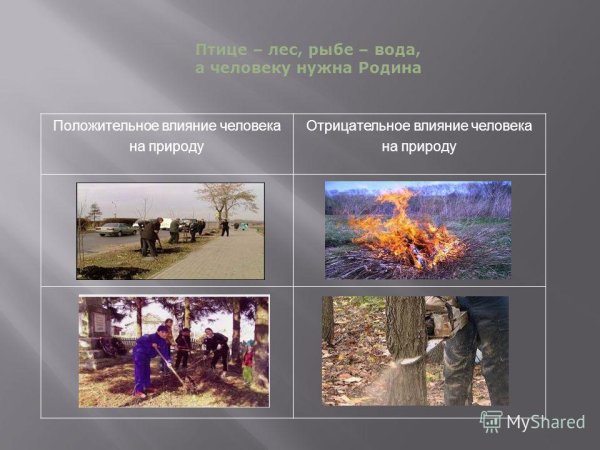 Птице – лес, рыбе – вода,
а человеку нужна Родина

| Положительное влияние человека на природу | Отрицательное влияние человека на природу |
|---|---|
| | |
| | |

MyShared